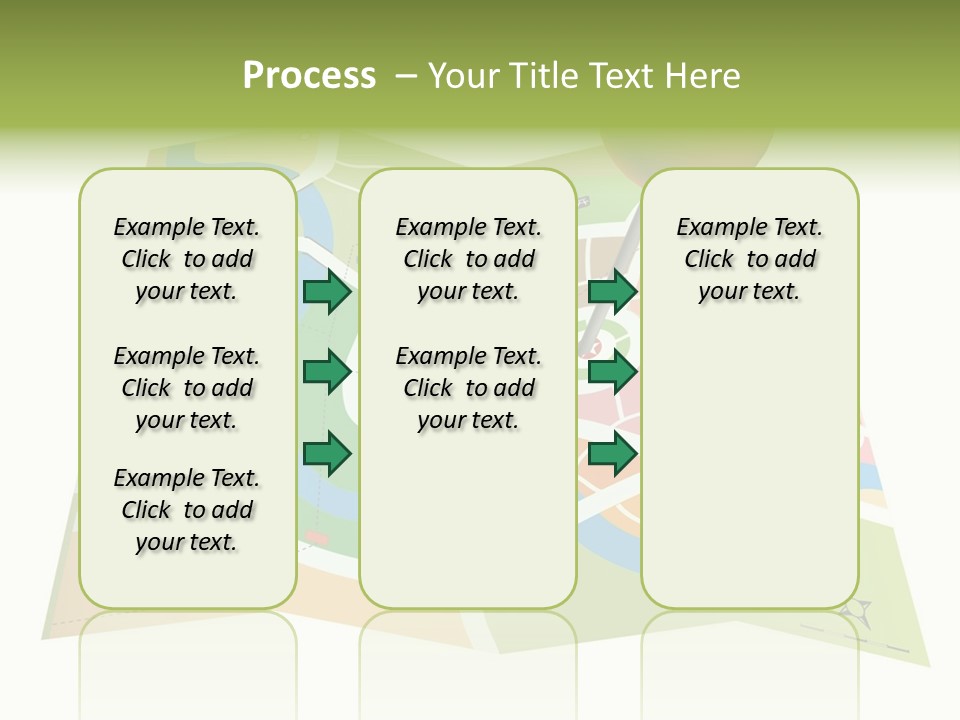 Process – Your Title Text Here

Example Text. Click to add your text.

Example Text. Click to add your text.

Example Text. Click to add your text.

Example Text. Click to add your text.

Example Text. Click to add your text.

Example Text. Click to add your text.